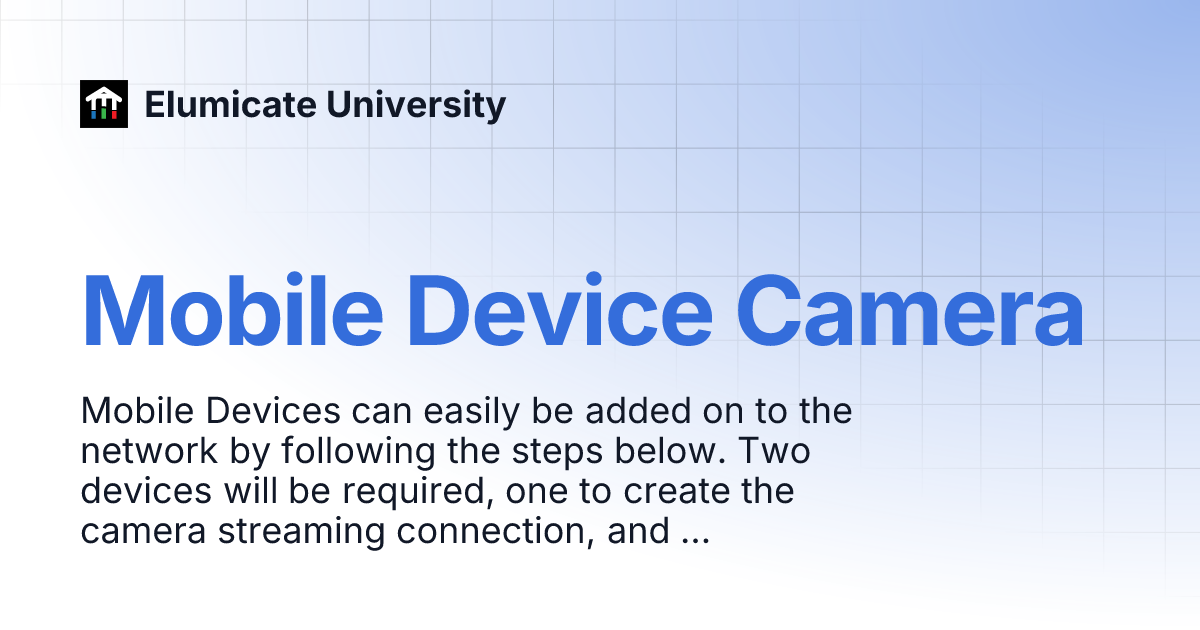 Elumicate University

Mobile Device Camera

Mobile Devices can easily be added on to the network by following the steps below. Two devices will be required, one to create the camera streaming connection, and ...